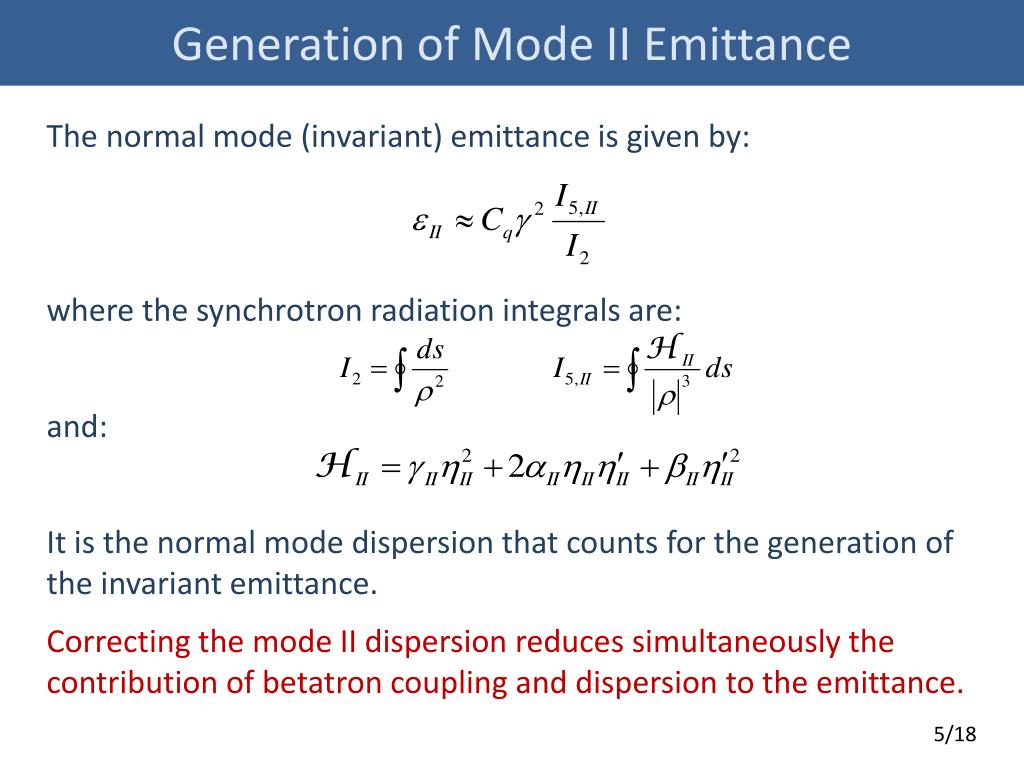 Generation of Mode II Emittance

The normal mode (invariant) emittance is given by:

$\varepsilon_{II} \approx C_q \gamma^2 \frac{I_{5,II}}{I_2}$

where the synchrotron radiation integrals are:

$I_2 = \oint \frac{ds}{\rho^2}$ $I_{5,II} = \oint \frac{\mathcal{H}_{II}}{|\rho|^3} ds$

and:

$\mathcal{H}_{II} = \gamma_{II}\eta_{II}^2 + 2\alpha_{II}\eta_{II}\eta'_{II} + \beta_{II}\eta'^2_{II}$

It is the normal mode dispersion that counts for the generation of the invariant emittance.

Correcting the mode II dispersion reduces simultaneously the contribution of betatron coupling and dispersion to the emittance.

5/18